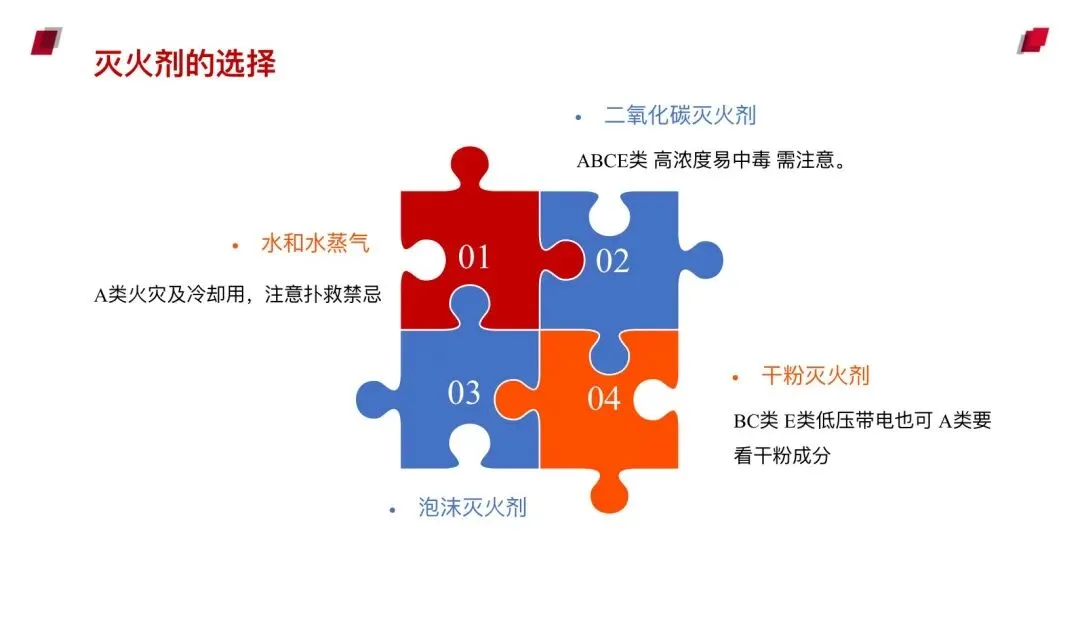 灭火剂的选择

• 二氧化碳灭火剂

ABCE类 高浓度易中毒 需注意。

• 水和水蒸气

A类火灾及冷却用，注意扑救禁忌

01

02

03

04

• 干粉灭火剂

BC类 E类低压带电也可 A类要看干粉成分

• 泡沫灭火剂